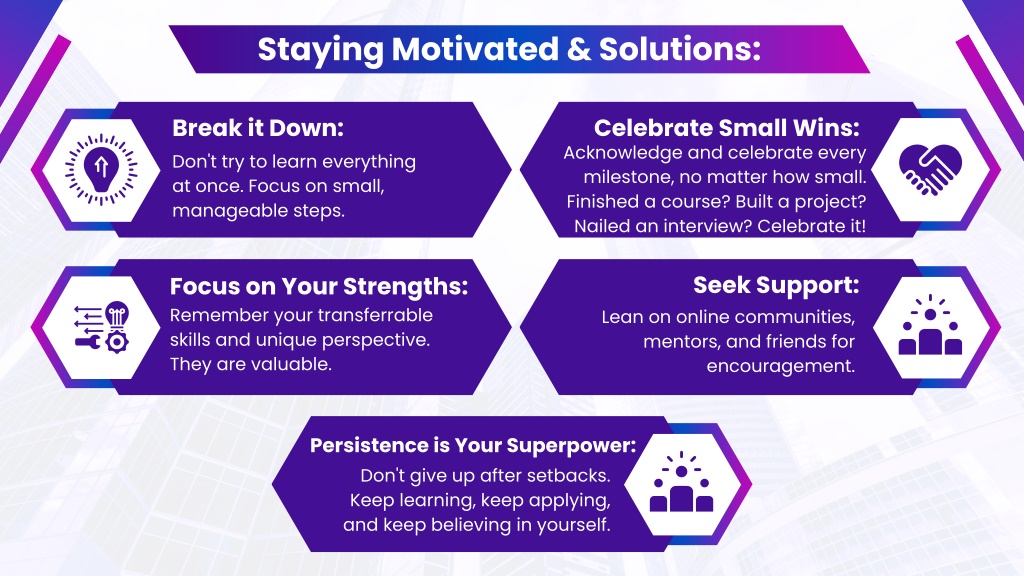 Staying Motivated & Solutions:

Break it Down:
Don't try to learn everything at once. Focus on small, manageable steps.

Celebrate Small Wins:
Acknowledge and celebrate every milestone, no matter how small. Finished a course? Built a project? Nailed an interview? Celebrate it!

Focus on Your Strengths:
Remember your transferrable skills and unique perspective. They are valuable.

Seek Support:
Lean on online communities, mentors, and friends for encouragement.

Persistence is Your Superpower:
Don't give up after setbacks. Keep learning, keep applying, and keep believing in yourself.